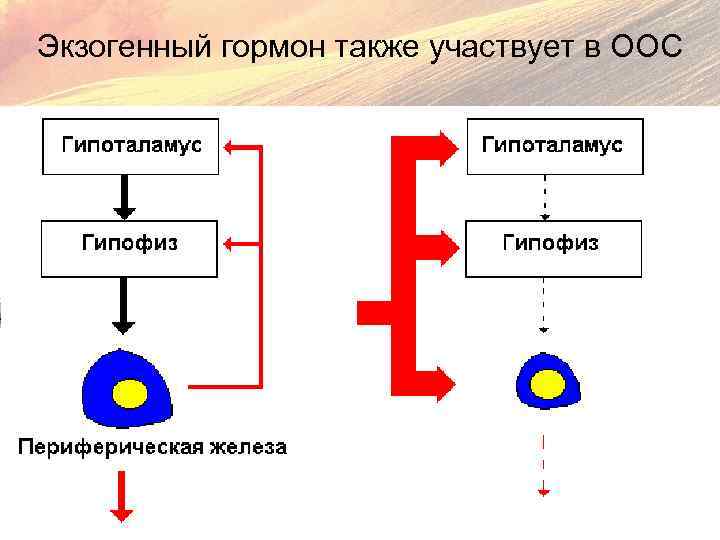 Экзогенный гормон также участвует в ООС

Гипоталамус

Гипофиз

Периферическая железа

Гипоталамус

Гипофиз